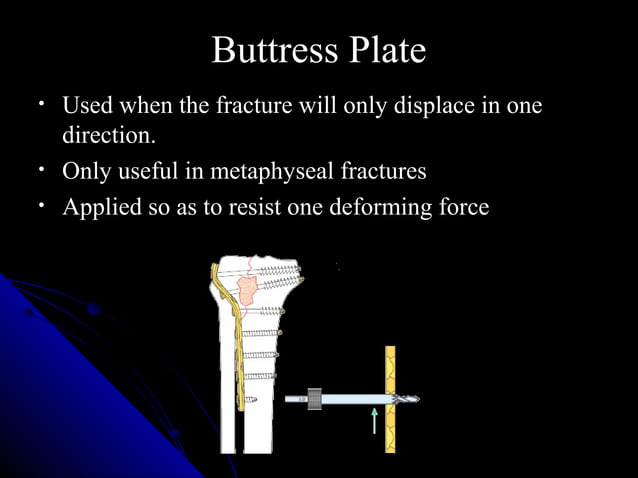 Buttress Plate

• Used when the fracture will only displace in one direction.
• Only useful in metaphyseal fractures
• Applied so as to resist one deforming force